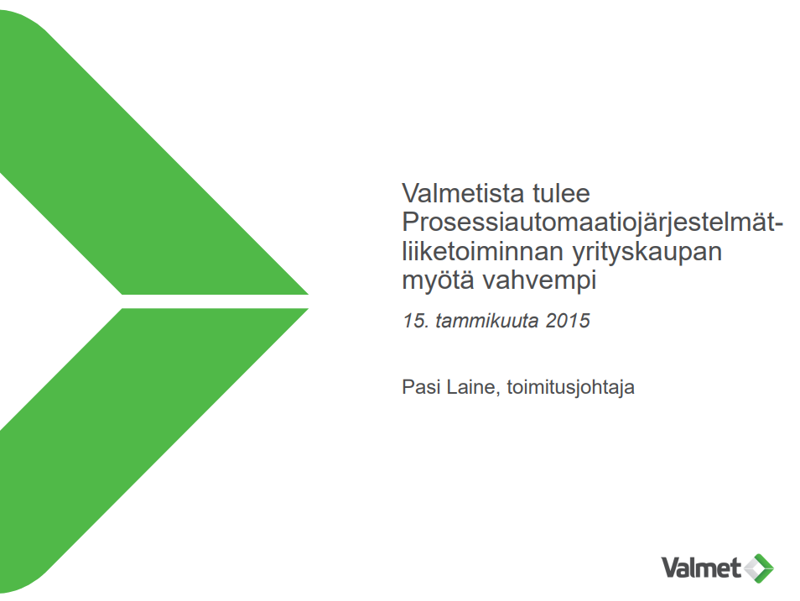 Valmetista tulee Prosessiautomaatiojärjestelmät-liiketoiminnan yrityskaupan myötä vahvempi

15. tammikuuta 2015

Pasi Laine, toimitusjohtaja

Valmet